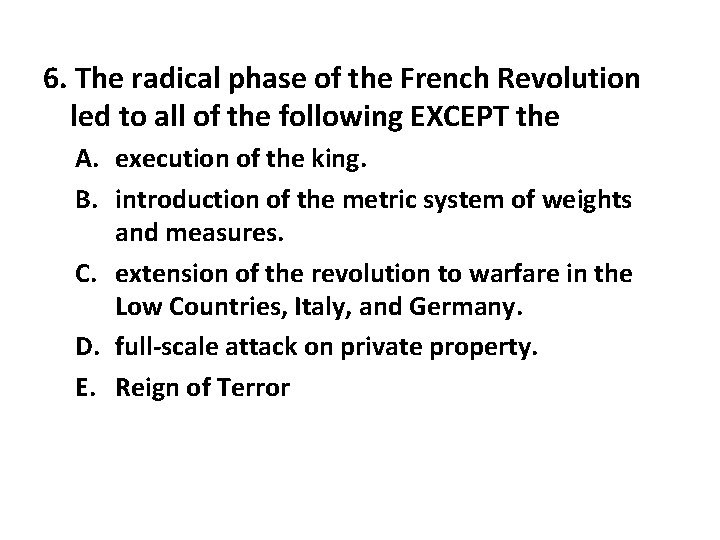 6. The radical phase of the French Revolution led to all of the following EXCEPT the

A. execution of the king.

B. introduction of the metric system of weights and measures.

C. extension of the revolution to warfare in the Low Countries, Italy, and Germany.

D. full-scale attack on private property.

E. Reign of Terror